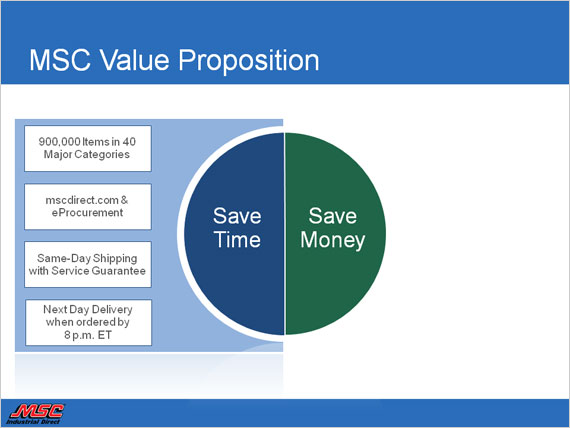 MSC Value Proposition

900,000 Items in 40 Major Categories

mscdirect.com & eProcurement

Same-Day Shipping with Service Guarantee

Next Day Delivery when ordered by 8 p.m. ET

Save Time

Save Money

MSC Industrial Direct